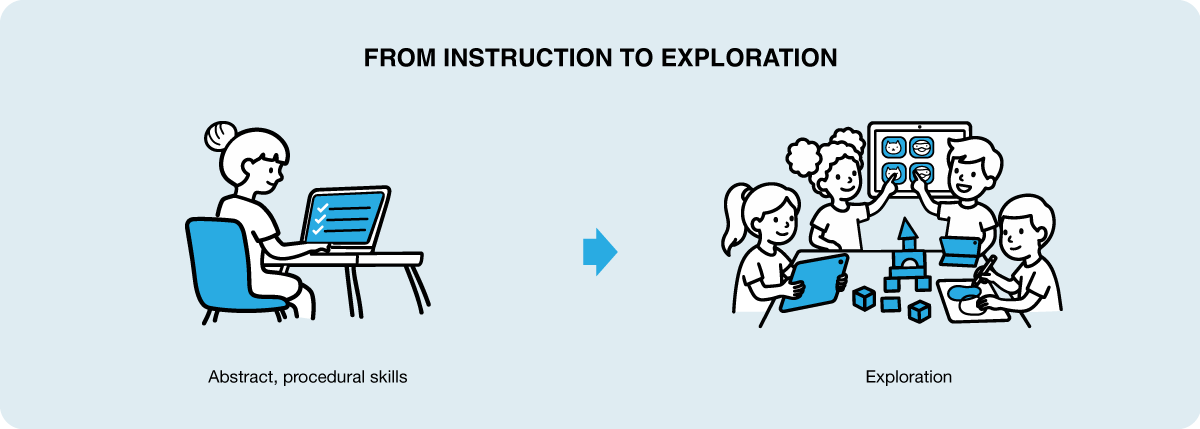 FROM INSTRUCTION TO EXPLORATION

Abstract, procedural skills

Exploration